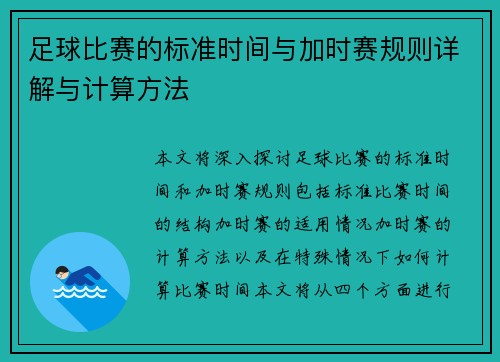 足球比赛的标准时间与加时赛规则详解与计算方法

本文将深入探讨足球比赛的标准时间和加时赛规则包括标准比赛时间的结构加时赛的适用情况加时赛的计算方法以及在特殊情况下如何计算比赛时间本文将从四个方面进行